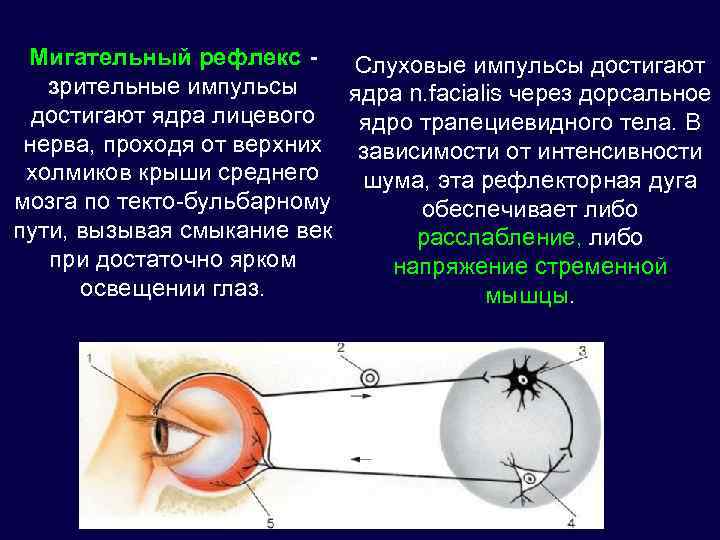 Мигательный рефлекс - зрительные импульсы достигают ядра лицевого нерва, проходя от верхних холмиков крыши среднего мозга по текто-бульбарному пути, вызывая смыкание век при достаточно ярком освещении глаз.

Слуховые импульсы достигают ядра n.facialis через дорсальное ядро трапециевидного тела. В зависимости от интенсивности шума, эта рефлекторная дуга обеспечивает либо расслабление, либо напряжение стременной мышцы.

1
2
3
4
5